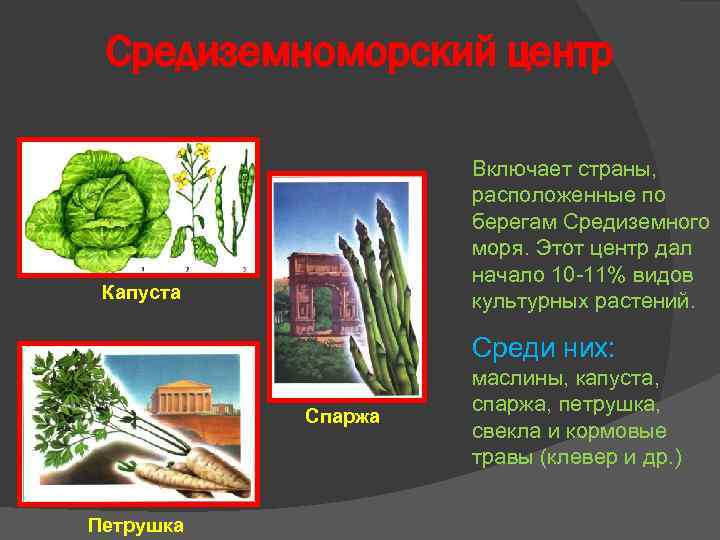 Средиземноморский центр

1 2 3

Капуста

Спаржа

Петрушка

Включает страны, расположенные по берегам Средиземного моря. Этот центр дал начало 10-11% видов культурных растений.

Среди них:
маслины, капуста, спаржа, петрушка, свекла и кормовые травы (клевер и др.)